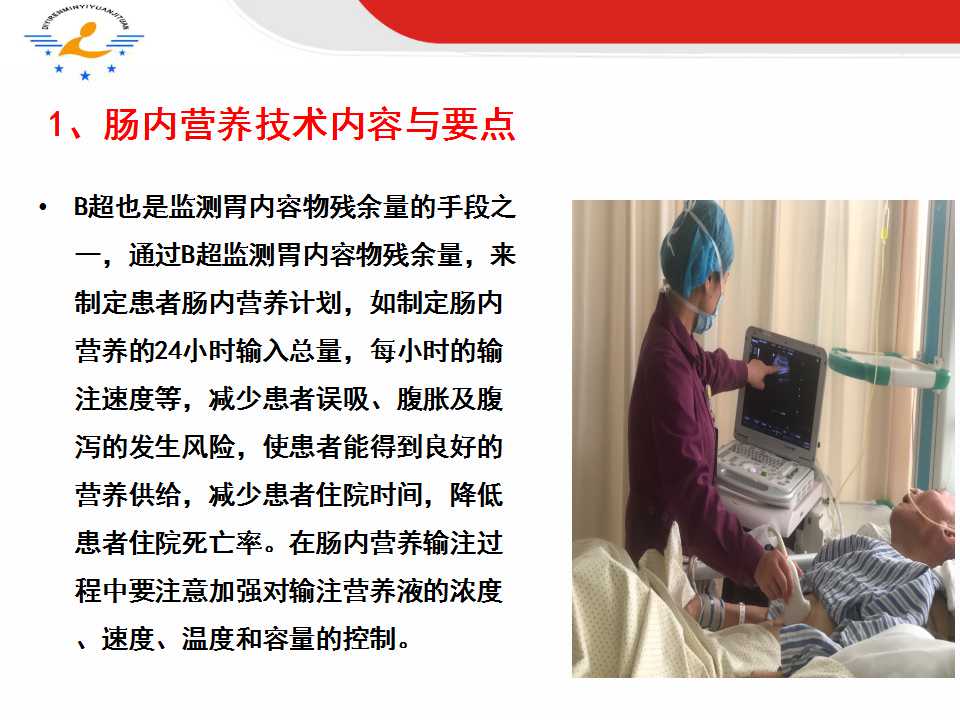 DIYIRENMINYIYUANJITUAN

1、肠内营养技术内容与要点

• B超也是监测胃内容物残余量的手段之一，通过B超监测胃内容物残余量，来制定患者肠内营养计划，如制定肠内营养的24小时输入总量，每小时的输注速度等，减少患者误吸、腹胀及腹泻的发生风险，使患者能得到良好的营养供给，减少患者住院时间，降低患者住院死亡率。在肠内营养输注过程中要注意加强对输注营养液的浓度、速度、温度和容量的控制。